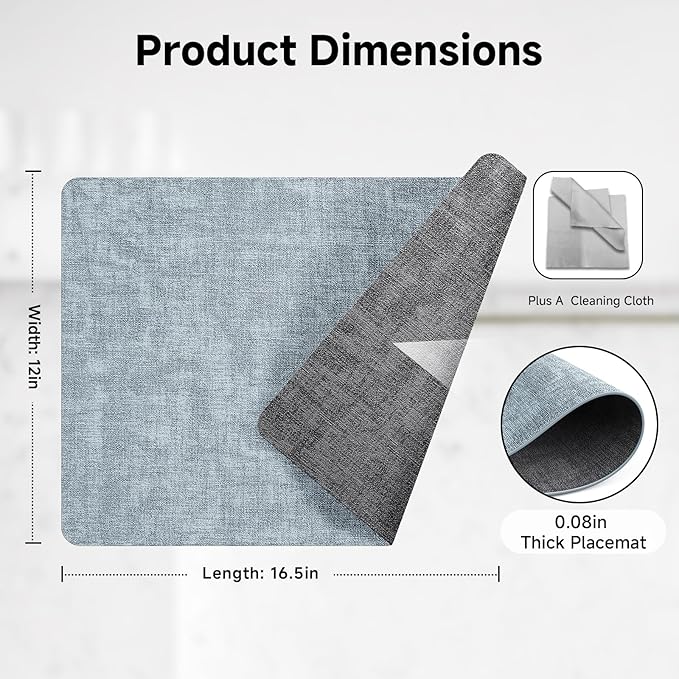 Product Dimensions

Width: 12in

Plus A Cleaning Cloth

0.08in
Thick Placemat

Length: 16.5in